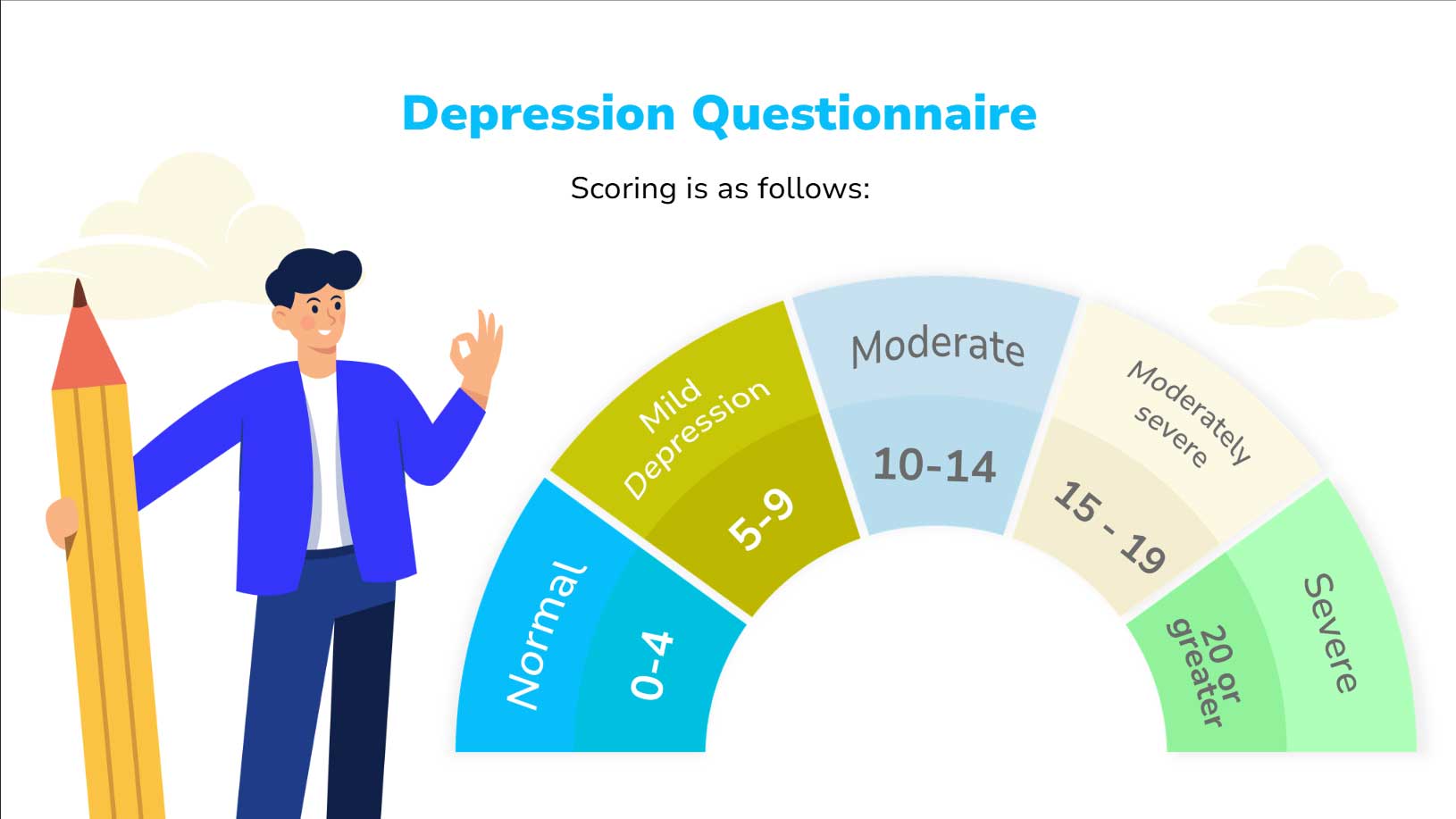 Depression Questionnaire

Scoring is as follows:

Normal
0-4

Mild Depression
5-9

Moderate
10-14

Moderately severe
15 - 19

Severe
20 or greater